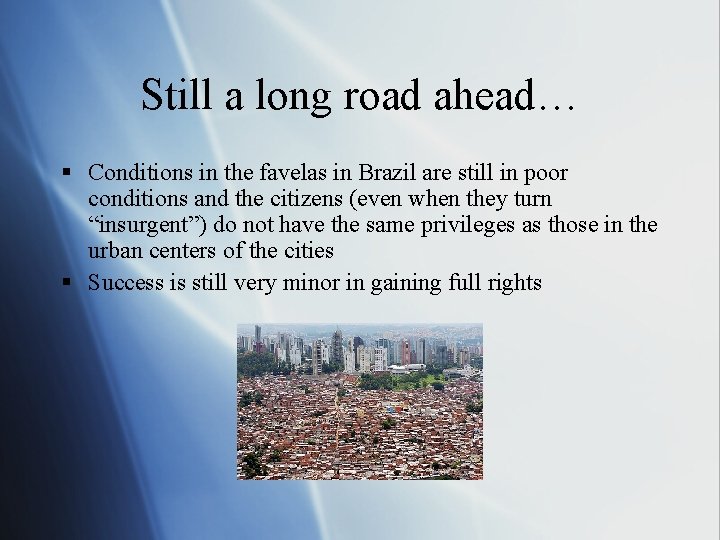 Still a long road ahead…

▪ Conditions in the favelas in Brazil are still in poor conditions and the citizens (even when they turn “insurgent”) do not have the same privileges as those in the urban centers of the cities

▪ Success is still very minor in gaining full rights